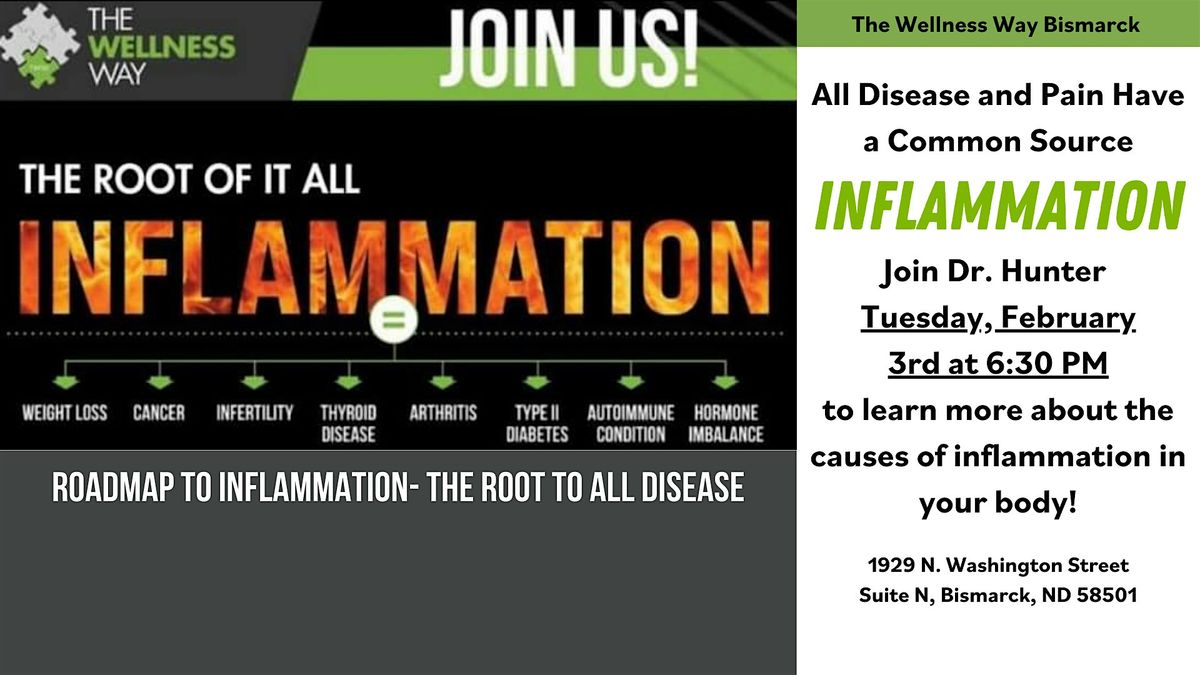 THE WELLNESS WAY

JOIN US!

THE ROOT OF IT ALL

INFLAMMATION

=

WEIGHT LOSS
CANCER
INFERTILITY
THYROID DISEASE
ARTHRITIS
TYPE II DIABETES
AUTOIMMUNE CONDITION
HORMONE IMBALANCE

ROADMAP TO INFLAMMATION- THE ROOT TO ALL DISEASE

The Wellness Way Bismarck

All Disease and Pain Have a Common Source

INFLAMMATION

Join Dr. Hunter Tuesday, February 3rd at 6:30 PM to learn more about the causes of inflammation in your body!

1929 N. Washington Street
Suite N, Bismarck, ND 58501